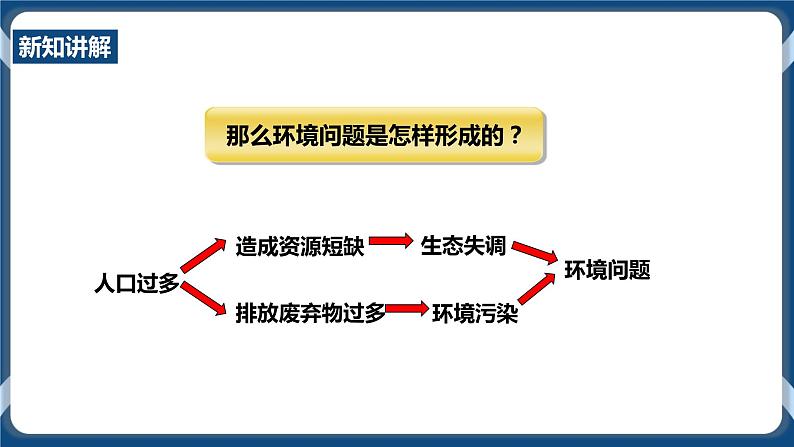 新知讲解

那么环境问题是怎样形成的？

人口过多

造成资源短缺

生态失调

排放废弃物过多

环境污染

环境问题